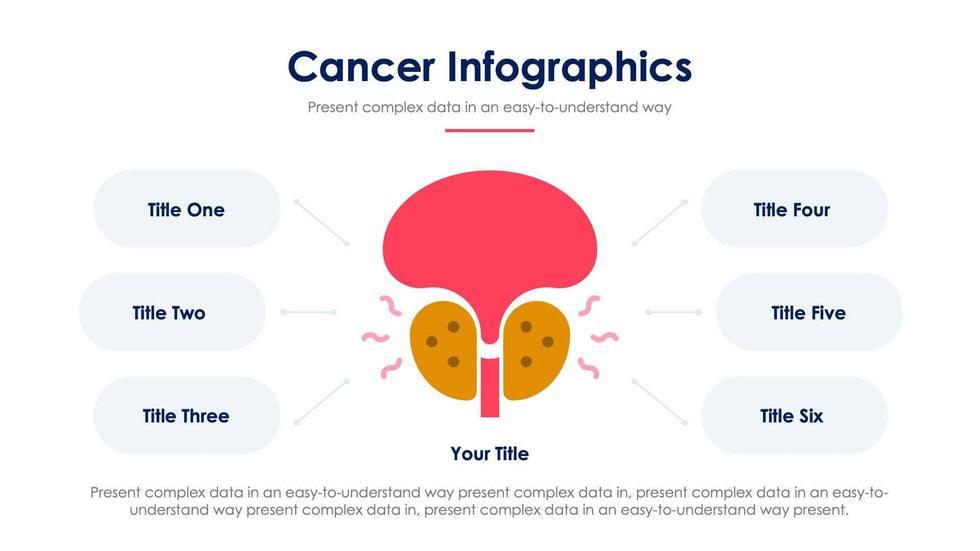 Cancer Infographics

Present complex data in an easy-to-understand way

Title One

Title Two

Title Three

Title Four

Title Five

Title Six

Your Title

Present complex data in an easy-to-understand way present complex data in, present complex data in an easy-to-understand way present complex data in, present complex data in an easy-to-understand way present.